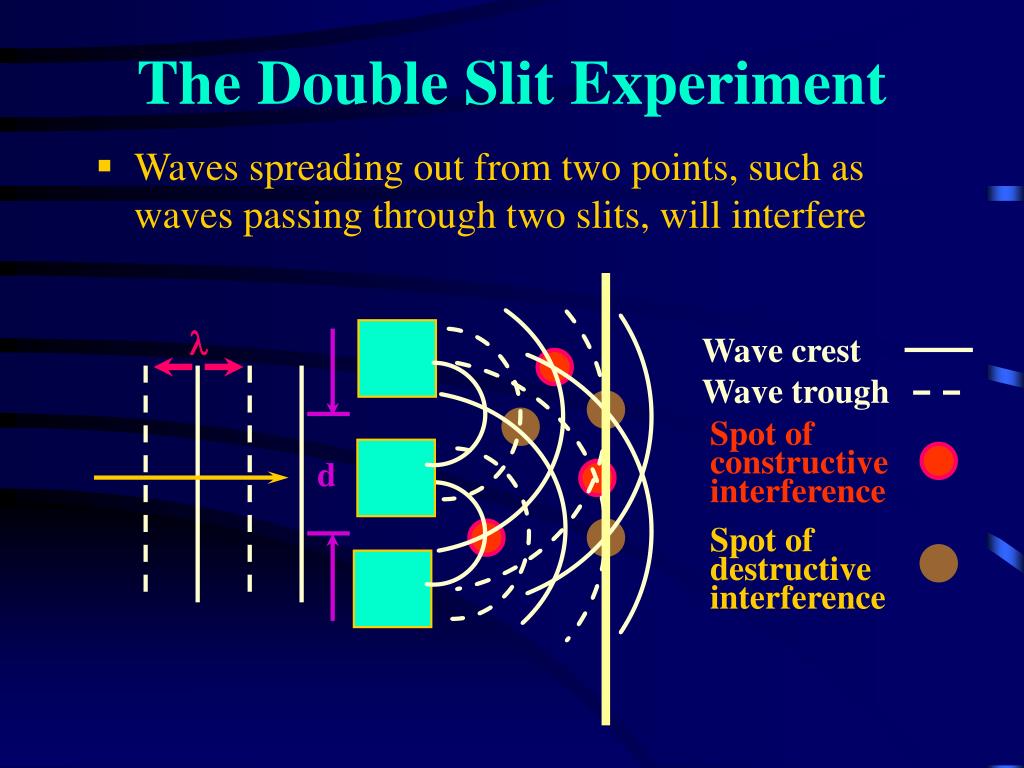 The Double Slit Experiment

▪ Waves spreading out from two points, such as waves passing through two slits, will interfere

$\lambda$

d

Wave crest
Wave trough
Spot of constructive interference
Spot of destructive interference